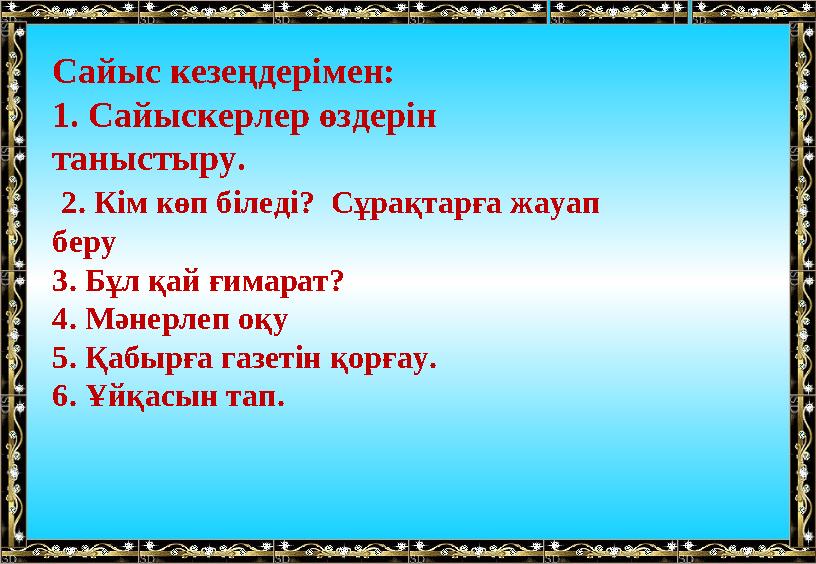 Сайыс кезеңдерімен:
1. Сайыскерлер өздерін таныстыру.
2. Кім көп біледі? Сұрақтарға жауап беру
3. Бұл қай ғимарат?
4. Мәнерлеп оқу
5. Қабырға газетін қорғау.
6. Ұйқасын тап.